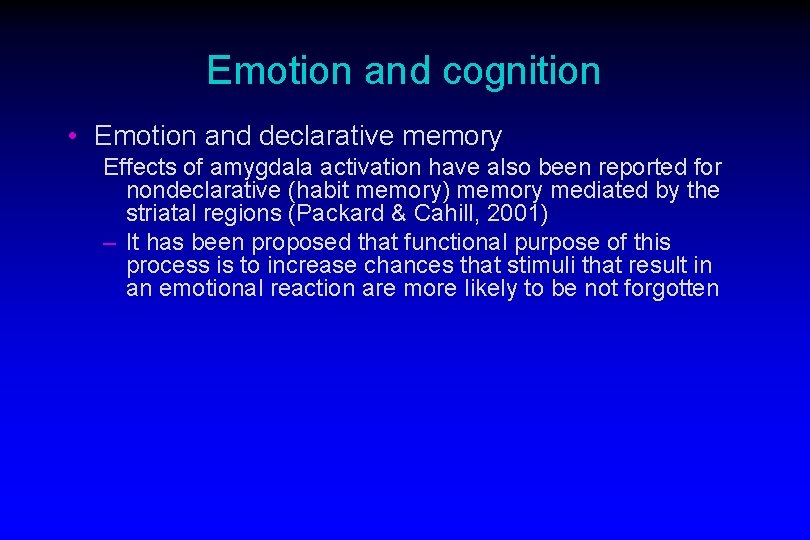 Emotion and cognition

• Emotion and declarative memory

Effects of amygdala activation have also been reported for nondeclarative (habit memory) memory mediated by the striatal regions (Packard & Cahill, 2001)

– It has been proposed that functional purpose of this process is to increase chances that stimuli that result in an emotional reaction are more likely to be not forgotten